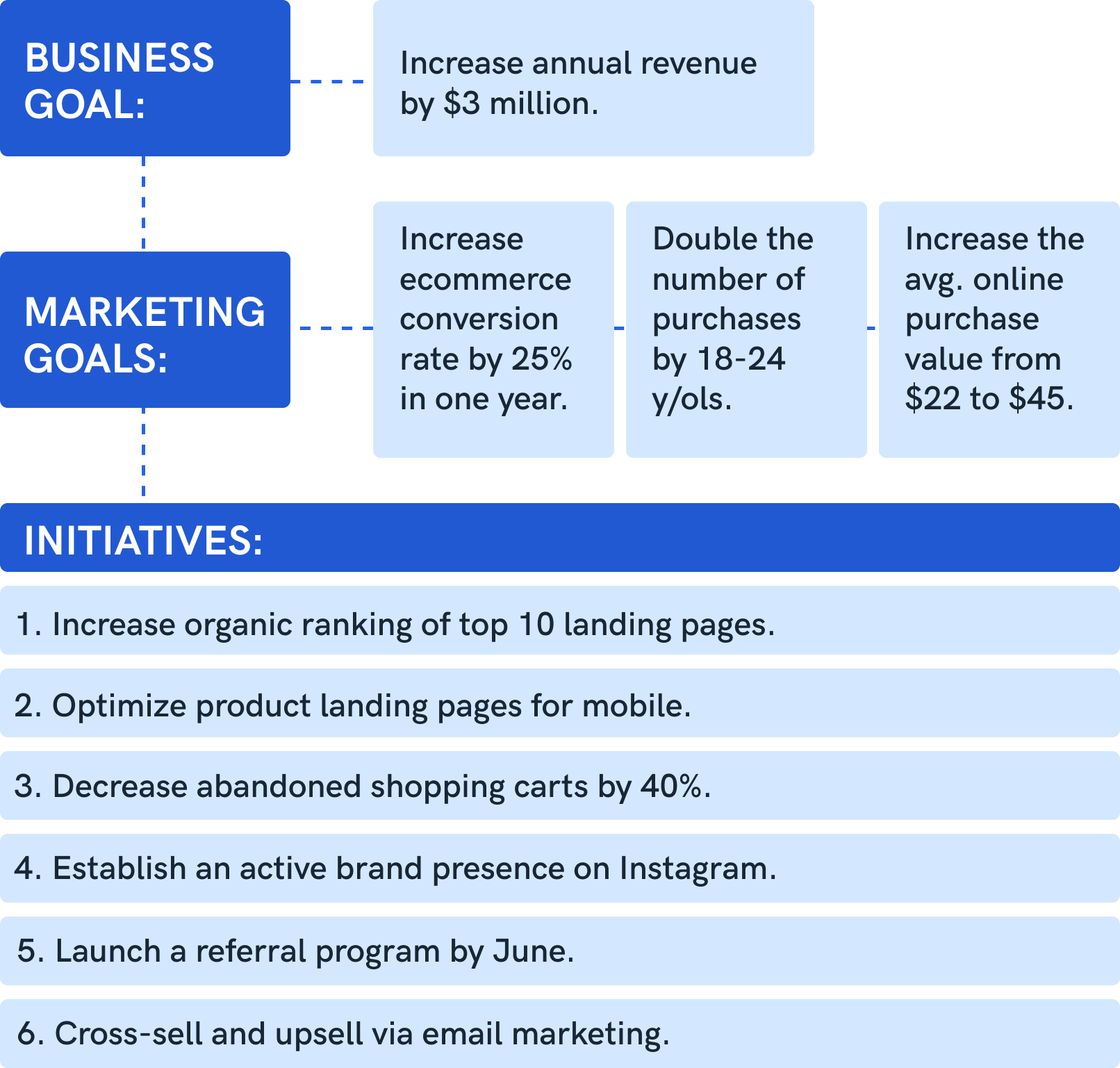 BUSINESS GOAL:

Increase annual revenue by \$3 million.

MARKETING GOALS:

Increase ecommerce conversion rate by 25% in one year.

Double the number of purchases by 18-24 y/ols.

Increase the avg. online purchase value from \$22 to \$45.

INITIATIVES:

1. Increase organic ranking of top 10 landing pages.

2. Optimize product landing pages for mobile.

3. Decrease abandoned shopping carts by 40%.

4. Establish an active brand presence on Instagram.

5. Launch a referral program by June.

6. Cross-sell and upsell via email marketing.